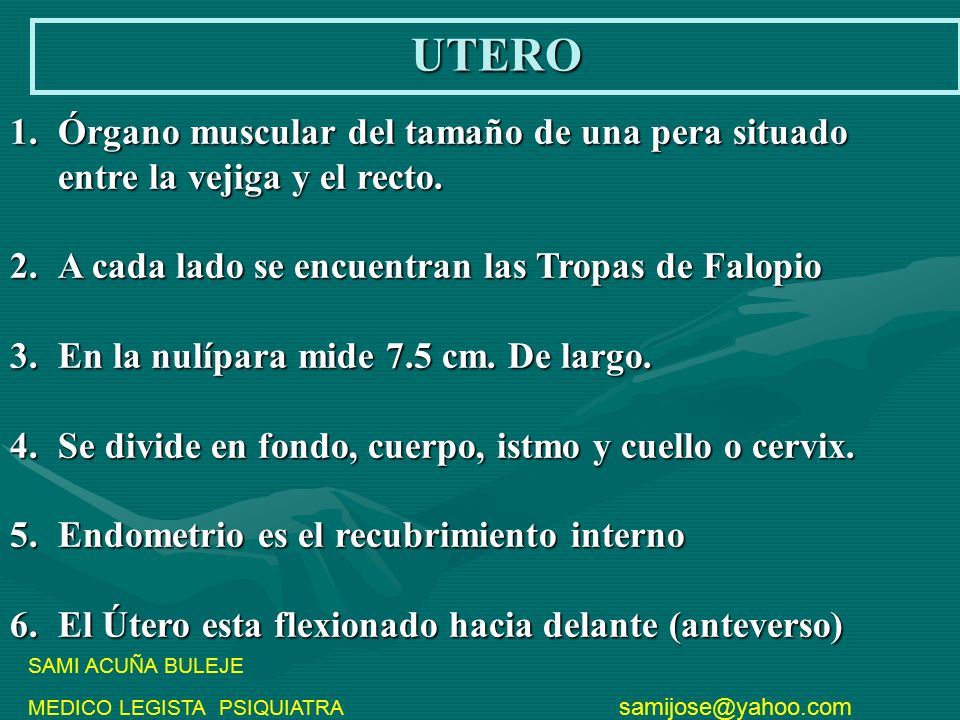 UTERO

1. Órgano muscular del tamaño de una pera situado entre la vejiga y el recto.

2. A cada lado se encuentran las Tropas de Falopio

3. En la nulípara mide 7.5 cm. De largo.

4. Se divide en fondo, cuerpo, istmo y cuello o cervix.

5. Endometrio es el recubrimiento interno

6. El Útero esta flexionado hacia delante (anteverso)

SAMI ACUÑA BULEJE

MEDICO LEGISTA PSIQUIATRA

samijose@yahoo.com